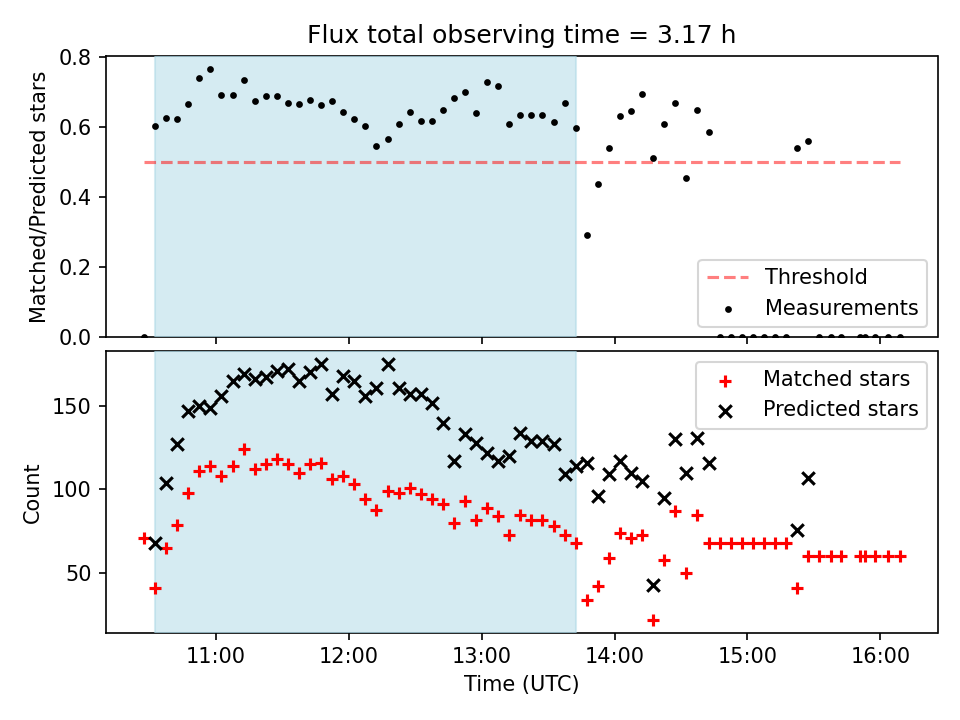 Flux total observing time = 3.17 h

Matched/Predicted stars

0.8
0.6
0.4
0.2
0.0

Threshold
Measurements

Count

150
100
50

Matched stars
Predicted stars

11:00
12:00
13:00
14:00
15:00
16:00

Time (UTC)